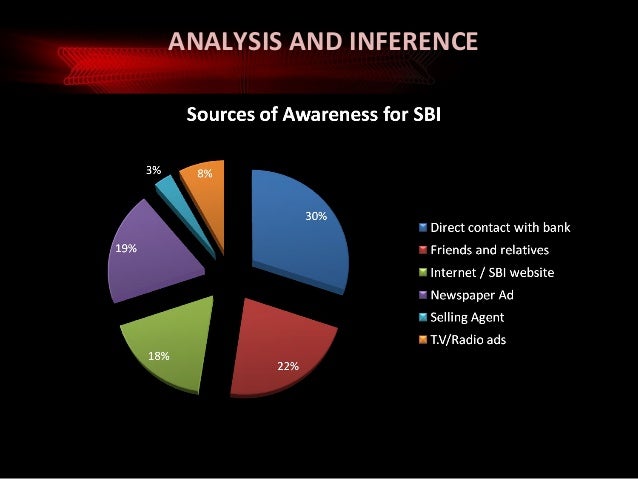 ANALYSIS AND INFERENCE

Sources of Awareness for SBI

3%
8%
30%
19%
18%
22%

Direct contact with bank
Friends and relatives
Internet / SBI website
Newspaper Ad
Selling Agent
T.V/Radio ads